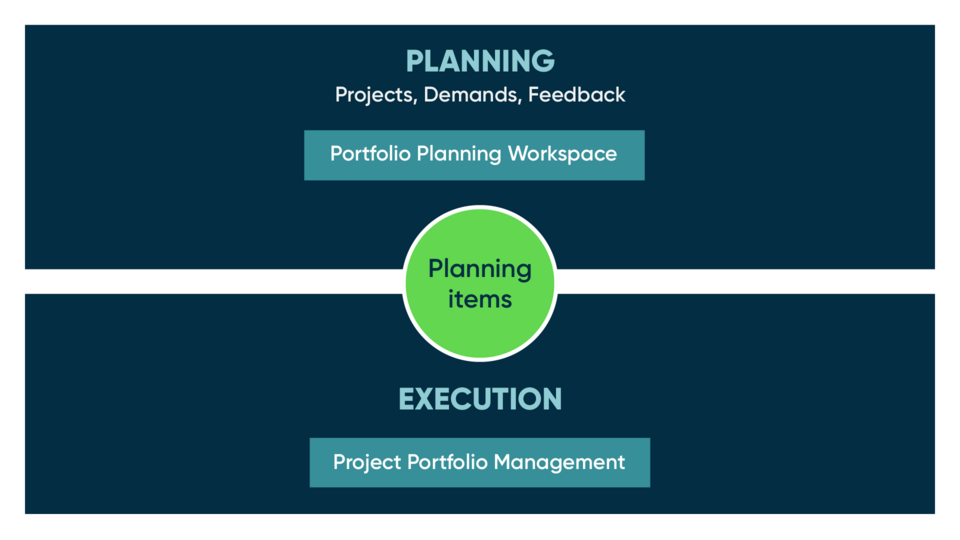 PLANNING
Projects, Demands, Feedback

Portfolio Planning Workspace

Planning items

EXECUTION

Project Portfolio Management